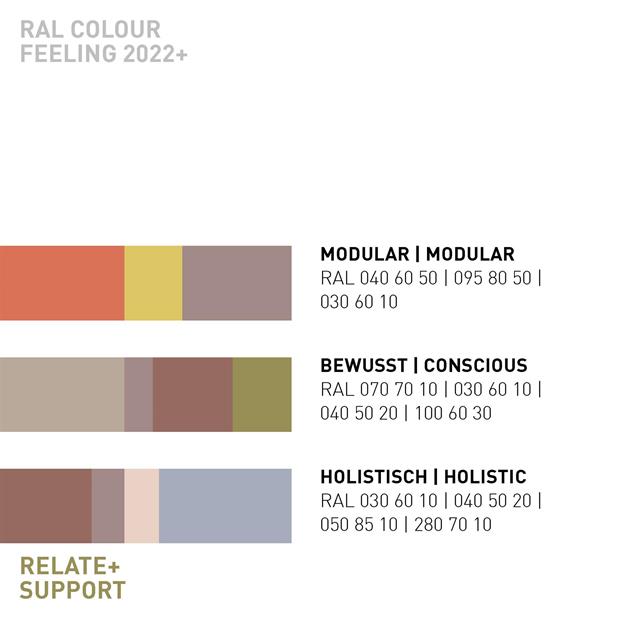 RAL COLOUR
FEELING 2022+

MODULAR | MODULAR
RAL 040 60 50 | 095 80 50 | 030 60 10

BEWUSST | CONSCIOUS
RAL 070 70 10 | 030 60 10 | 040 50 20 | 100 60 30

HOLISTISCH | HOLISTIC
RAL 030 60 10 | 040 50 20 | 050 85 10 | 280 70 10

RELATE+
SUPPORT